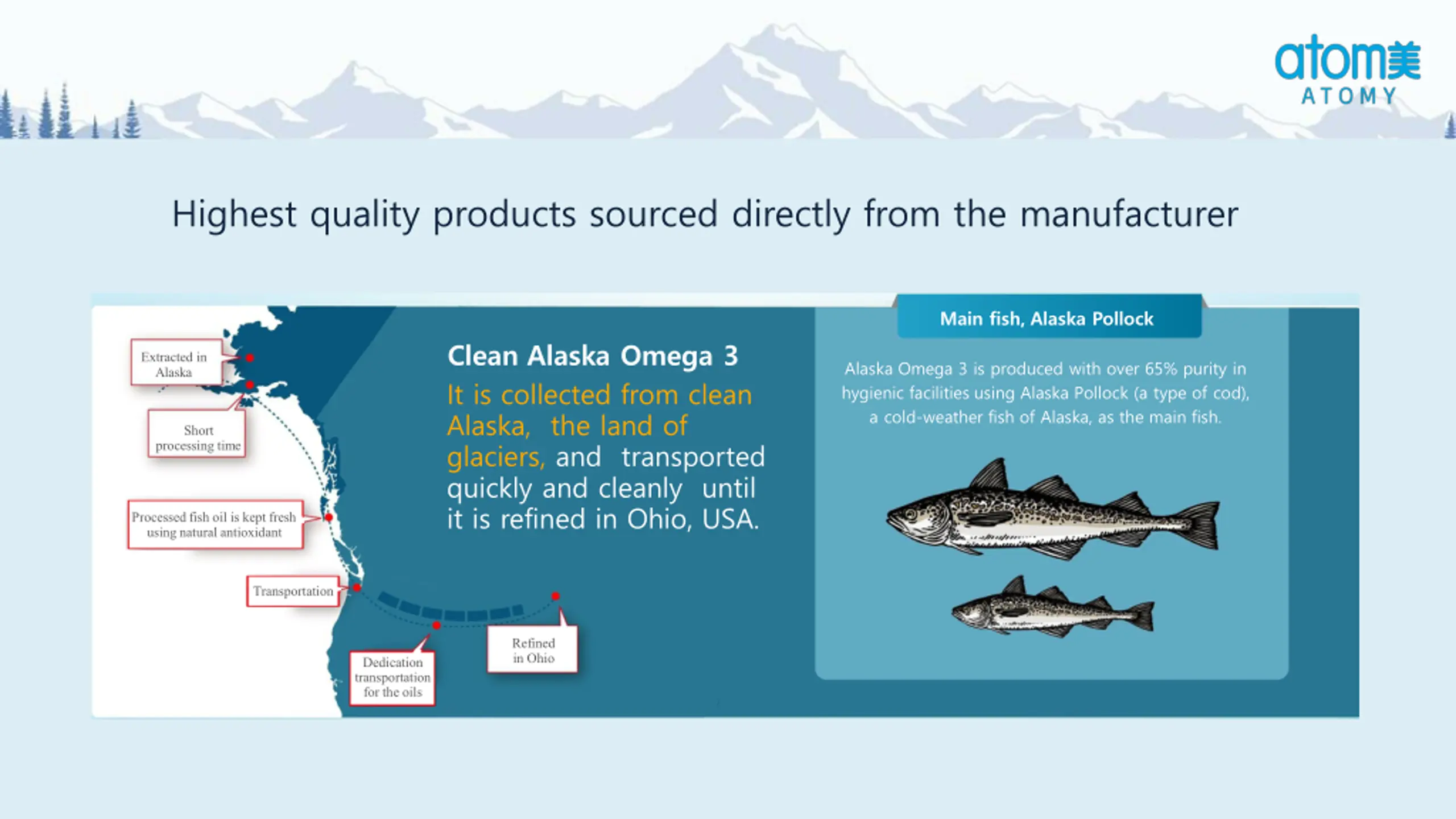 atom美
ATOMY

Highest quality products sourced directly from the manufacturer

Extracted in Alaska

Short processing time

Processed fish oil is kept fresh using natural antioxidant

Transportation

Dedication transportation for the oils

Refined in Ohio

Clean Alaska Omega 3

It is collected from clean Alaska, the land of glaciers, and transported quickly and cleanly until it is refined in Ohio, USA.

Main fish, Alaska Pollock

Alaska Omega 3 is produced with over 65% purity in hygienic facilities using Alaska Pollock (a type of cod), a cold-weather fish of Alaska, as the main fish.